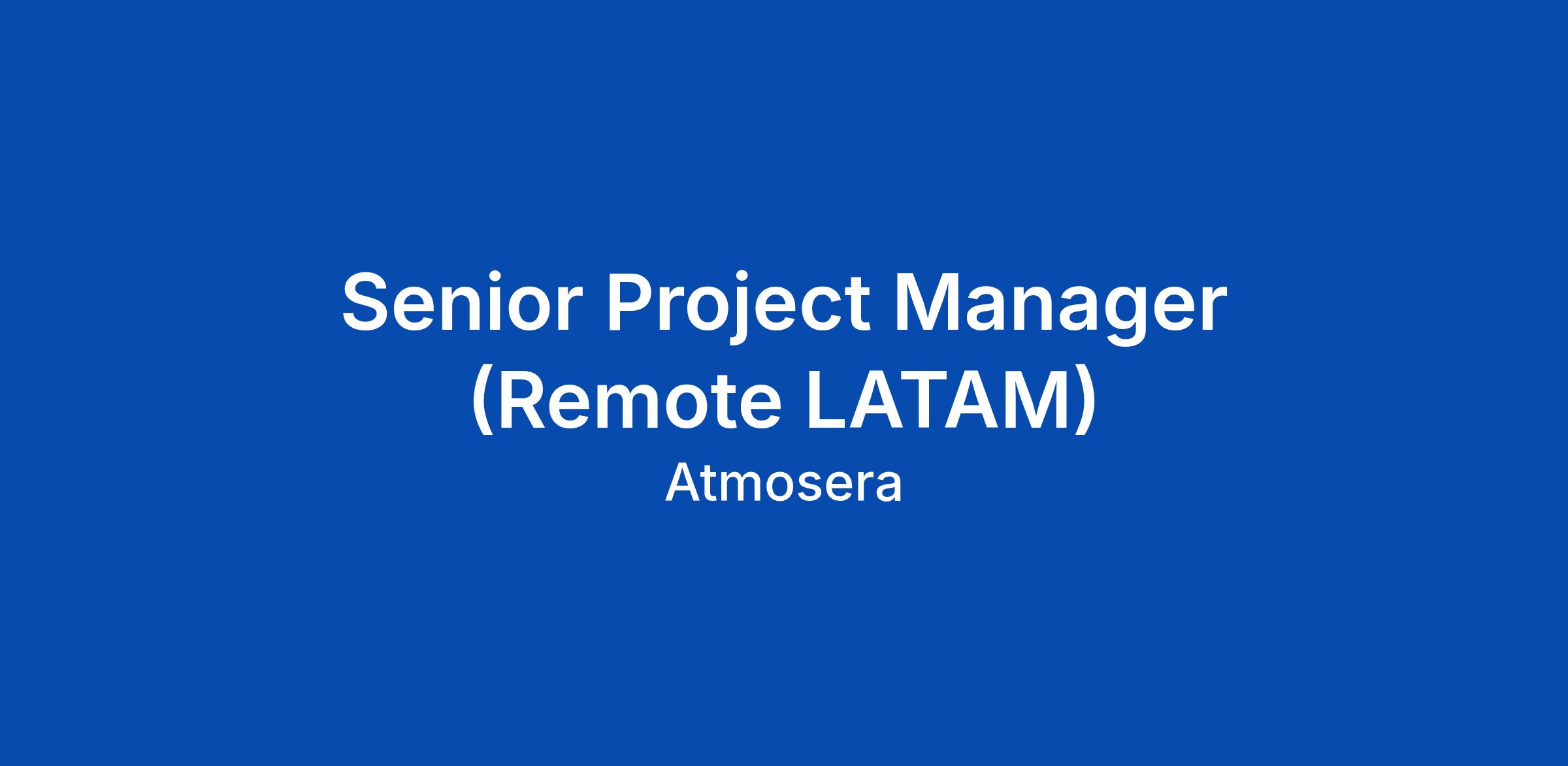 Senior Project Manager (Remote LATAM)

Atmosera